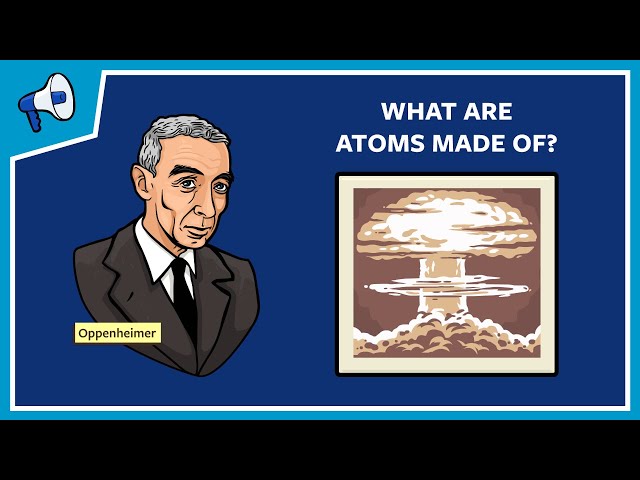 WHAT ARE ATOMS MADE OF?

Oppenheimer